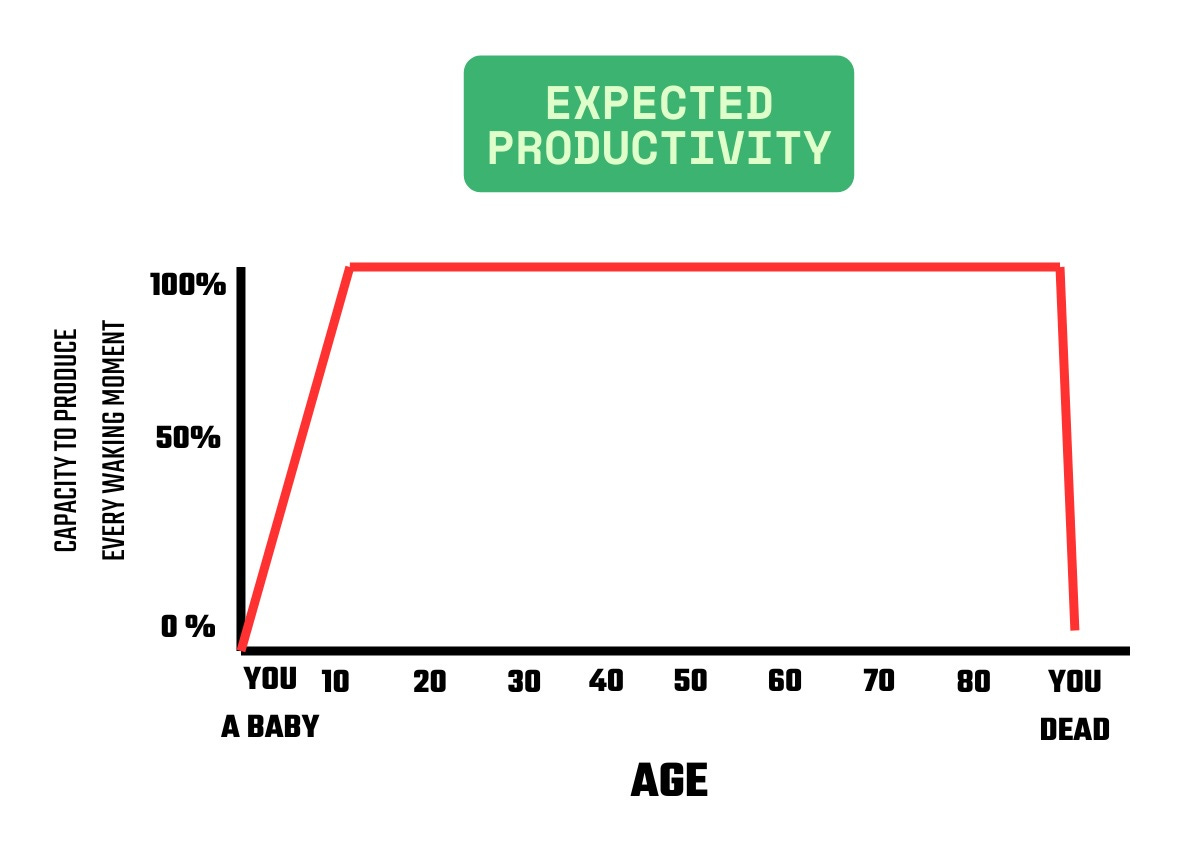 EXPECTED PRODUCTIVITY

CAPACITY TO PRODUCE EVERY WAKING MOMENT

100%

50%

0 %

YOU A BABY

10

20

30

40

50

60

70

80

YOU DEAD

AGE